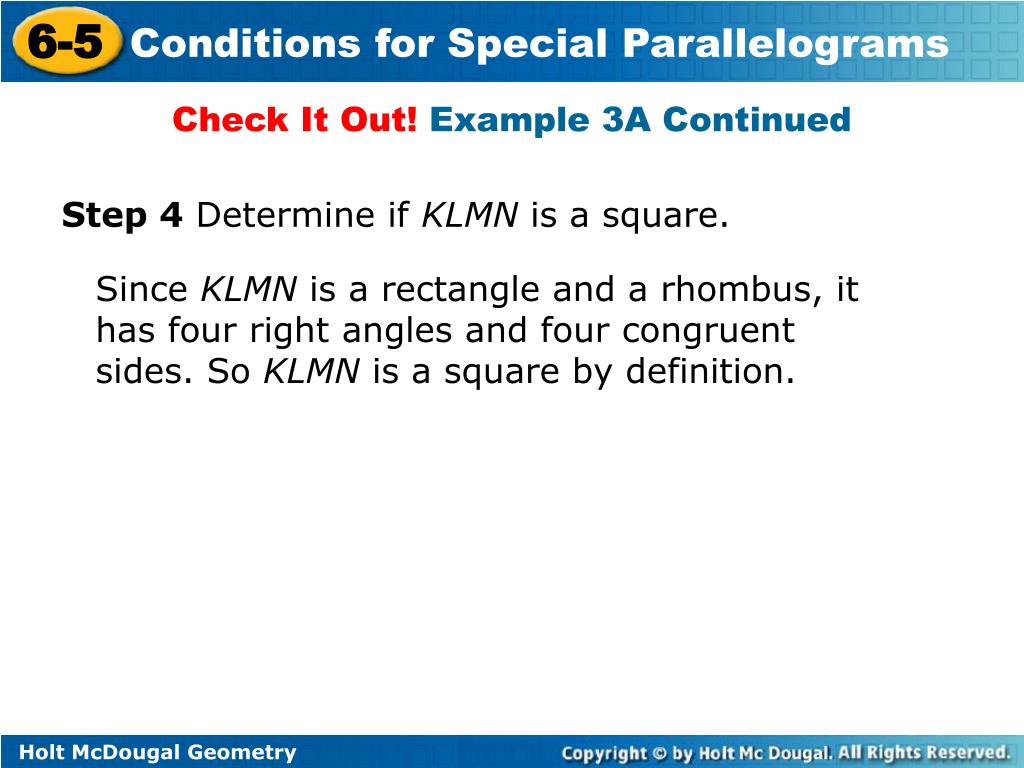 6-5 Conditions for Special Parallelograms

Check It Out! Example 3A Continued

Step 4 Determine if KLMN is a square.

Since KLMN is a rectangle and a rhombus, it has four right angles and four congruent sides. So KLMN is a square by definition.

Holt McDougal Geometry

Copyright © by Holt Mc Dougal. All Rights Reserved.